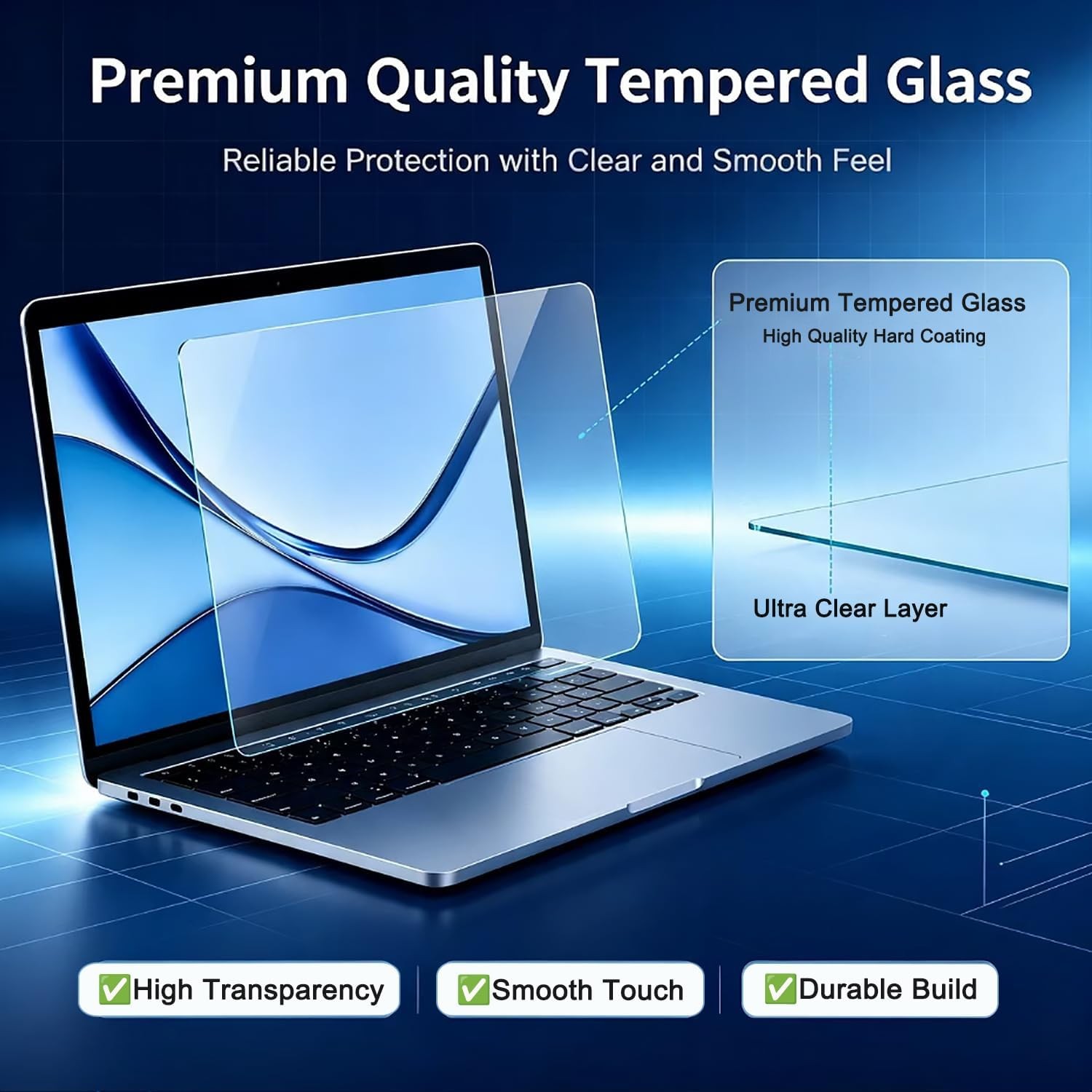 Premium Quality Tempered Glass

Reliable Protection with Clear and Smooth Feel

Premium Tempered Glass
High Quality Hard Coating

Ultra Clear Layer

✅High Transparency

✅Smooth Touch

✅Durable Build